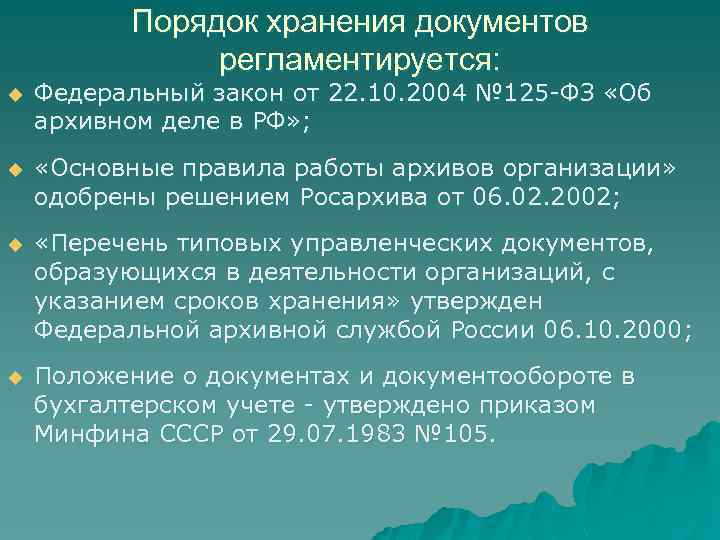 Порядок хранения документов регламентируется:

Федеральный закон от 22.10.2004 №125-ФЗ «Об архивном деле в РФ»;

«Основные правила работы архивов организации» одобрены решением Росархива от 06.02.2002;

«Перечень типовых управленческих документов, образующихся в деятельности организаций, с указанием сроков хранения» утвержден Федеральной архивной службой России 06.10.2000;

Положение о документах и документообороте в бухгалтерском учете - утверждено приказом Минфина СССР от 29.07.1983 №105.